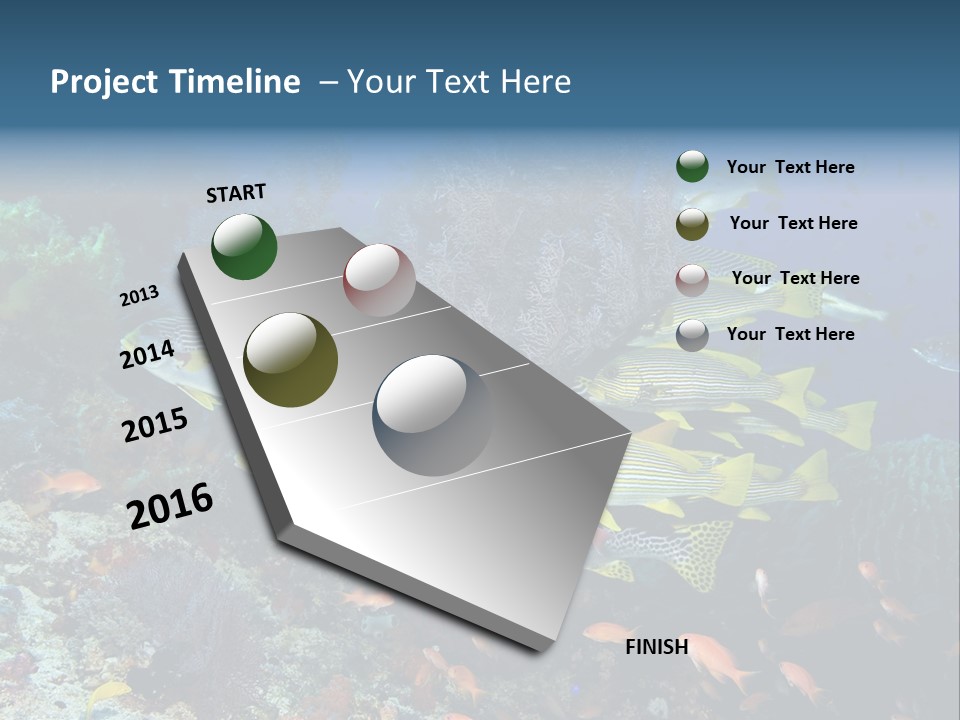 Project Timeline – Your Text Here

START

2013

2014

2015

2016

FINISH

Your Text Here

Your Text Here

Your Text Here

Your Text Here